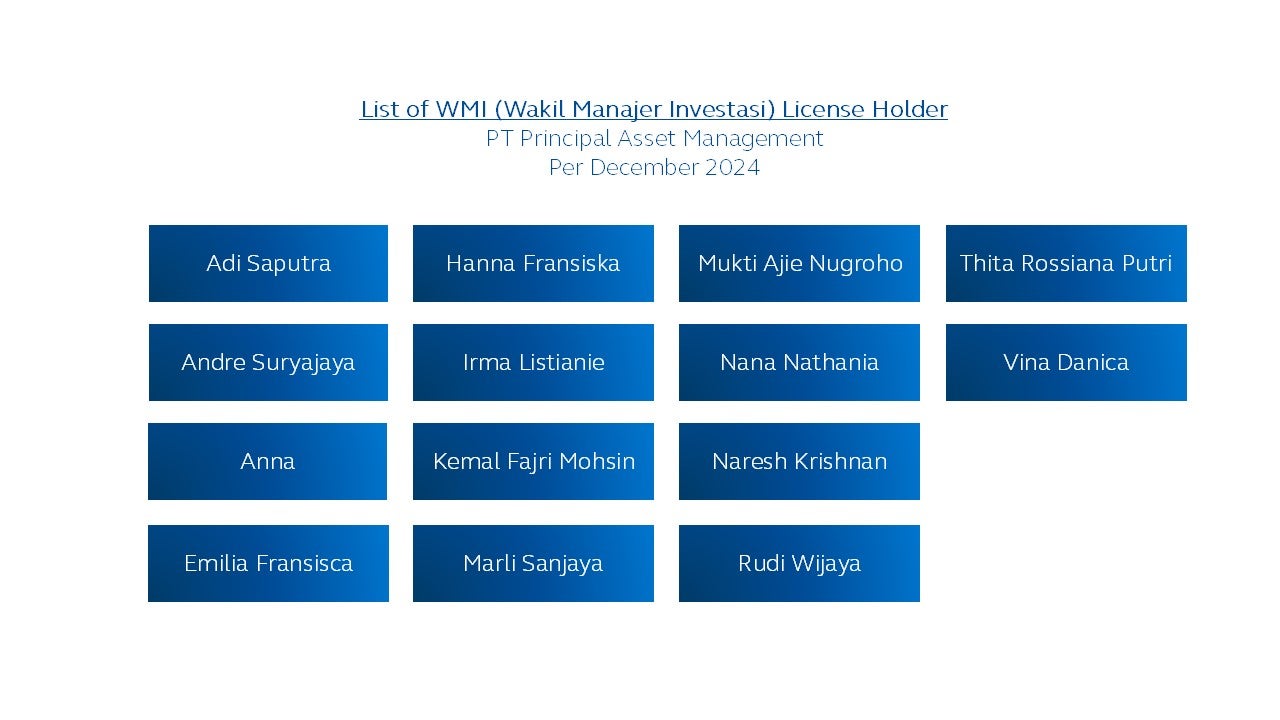 List of WMI (Wakil Manajer Investasi) License Holder
PT Principal Asset Management
Per December 2024

Adi Saputra

Andre Suryajaya

Anna

Emilia Fransisca

Hanna Fransiska

Irma Listianie

Kemal Fajri Mohsin

Marli Sanjaya

Mukti Ajie Nugroho

Nana Nathania

Naresh Krishnan

Rudi Wijaya

Thita Rossiana Putri

Vina Danica